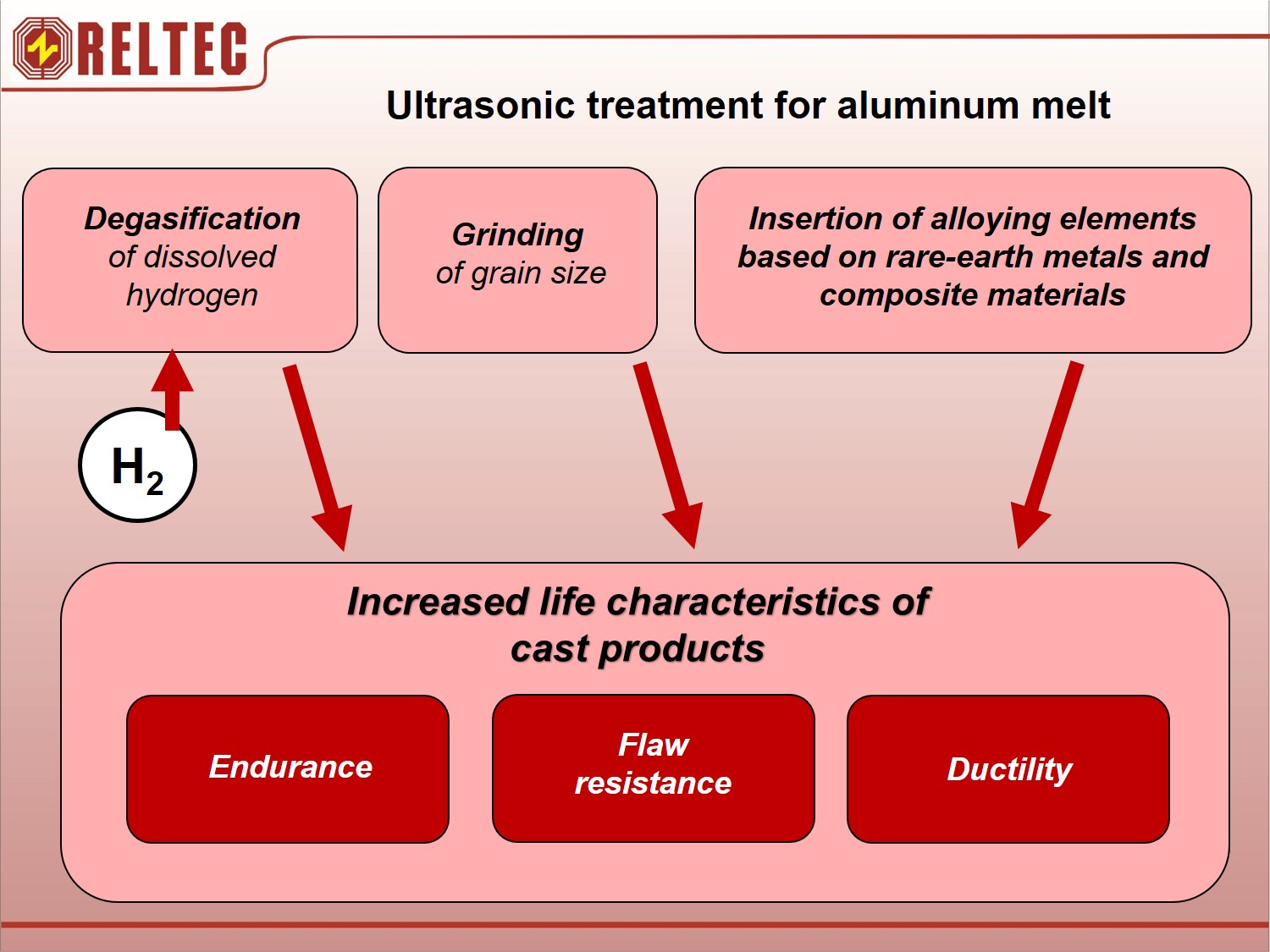 RELTEC

Ultrasonic treatment for aluminum melt

Degasification of dissolved hydrogen

Grinding of grain size

Insertion of alloying elements based on rare-earth metals and composite materials

$H_2$

Increased life characteristics of cast products

Endurance

Flaw resistance

Ductility